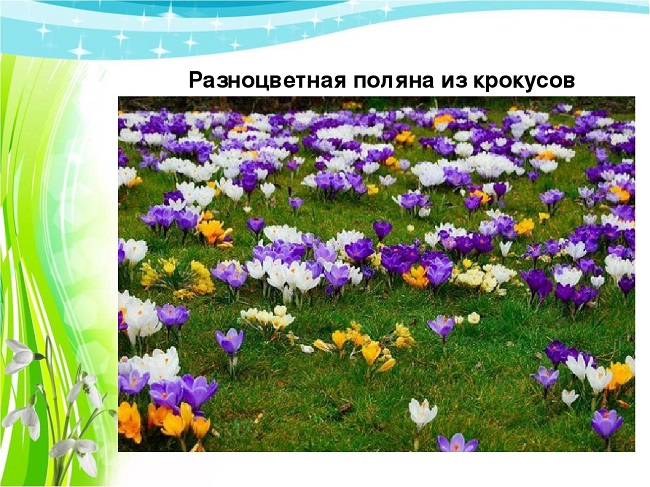 Разноцветная поляна из крокусов